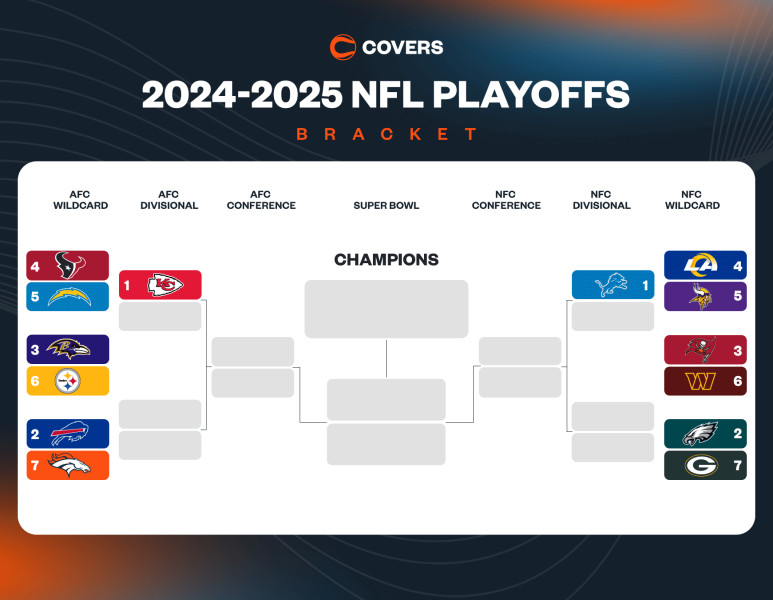 COVERS

2024-2025 NFL PLAYOFFS

BRACKET

AFC WILDCARD

AFC DIVISIONAL

AFC CONFERENCE

SUPER BOWL

NFC CONFERENCE

NFC DIVISIONAL

NFC WILDCARD

CHAMPIONS

4

5

3

6

2

7

1

1

4

5

3

6

2

7